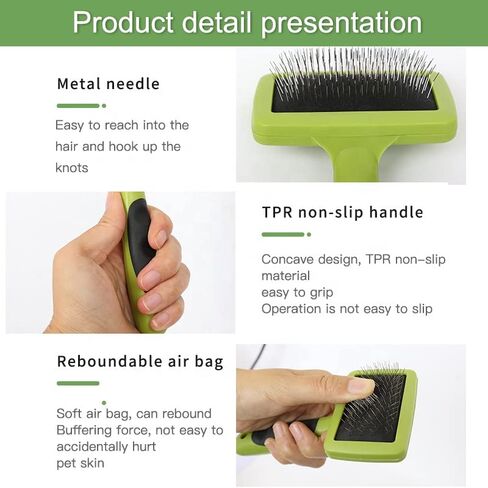 Product detail presentation

Metal needle

Easy to reach into the hair and hook up the knots

TPR non-slip handle

Concave design, TPR non-slip material
easy to grip
Operation is not easy to slip

Reboundable air bag

Soft air bag, can rebound
Buffering force, not easy to accidentally hurt
pet skin